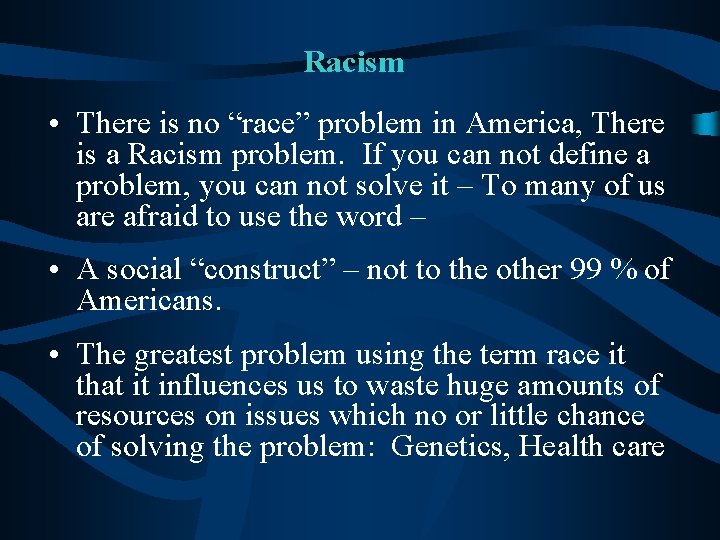 Racism

• There is no “race” problem in America, There is a Racism problem. If you can not define a problem, you can not solve it – To many of us are afraid to use the word –

• A social “construct” – not to the other 99 % of Americans.

• The greatest problem using the term race it that it influences us to waste huge amounts of resources on issues which no or little chance of solving the problem: Genetics, Health care